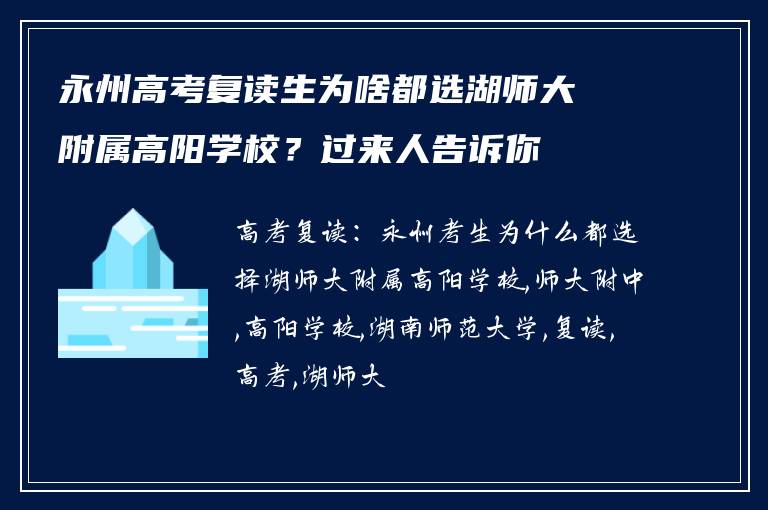 永州高考复读生为啥都选湖师大附属高阳学校？过来人告诉你

高考复读：永州考生为什么都选择湖师大附属高阳学校,师大附中,高阳学校,湖南师范大学,复读,高考,湖师大